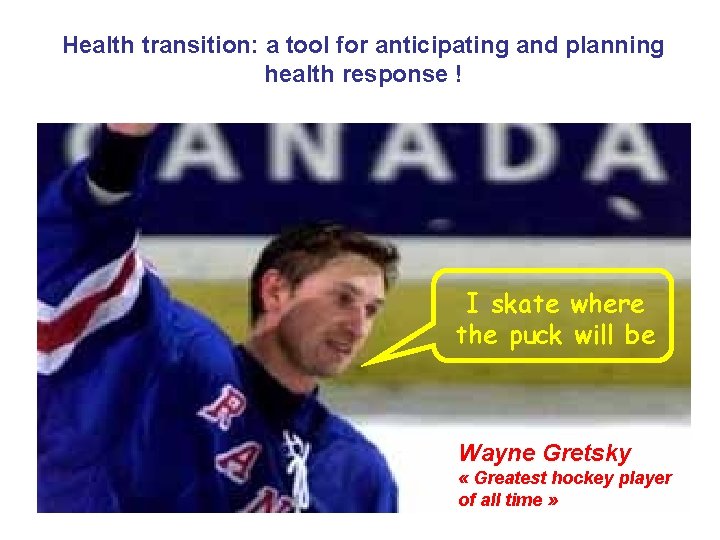 Health transition: a tool for anticipating and planning health response !

CANADA

I skate where the puck will be

RAN

Wayne Gretsky
« Greatest hockey player of all time »